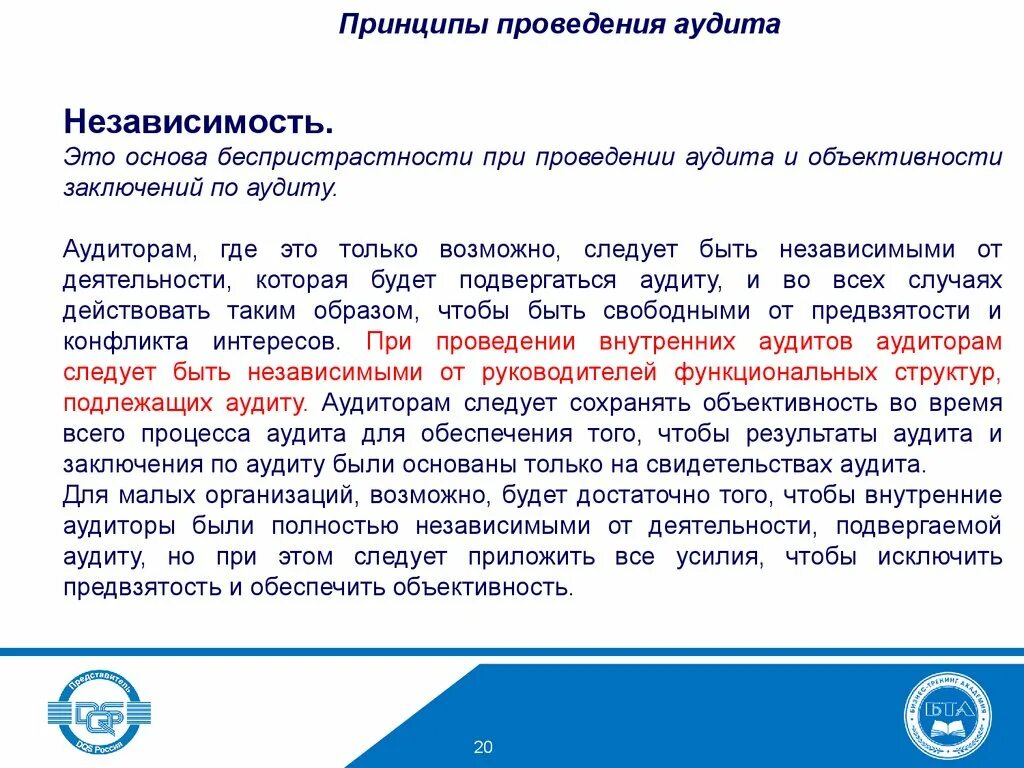 Принципы проведения аудита

Независимость.
Это основа беспристрастности при проведении аудита и объективности заключений по аудиту.

Аудиторам, где это только возможно, следует быть независимыми от деятельности, которая будет подвергаться аудиту, и во всех случаях действовать таким образом, чтобы быть свободными от предвзятости и конфликта интересов. При проведении внутренних аудитов аудиторам следует быть независимыми от руководителей функциональных структур, подлежащих аудиту. Аудиторам следует сохранять объективность во время всего процесса аудита для обеспечения того, чтобы результаты аудита и заключения по аудиту были основаны только на свидетельствах аудита.
Для малых организаций, возможно, будет достаточно того, чтобы внутренние аудиторы были полностью независимыми от деятельности, подвергаемой аудиту, но при этом следует приложить все усилия, чтобы исключить предвзятость и обеспечить объективность.

Представитель DQS DQS Россия

20

БИЗНЕС-ТРЕНИНГ АКАДЕМИЯ БТА